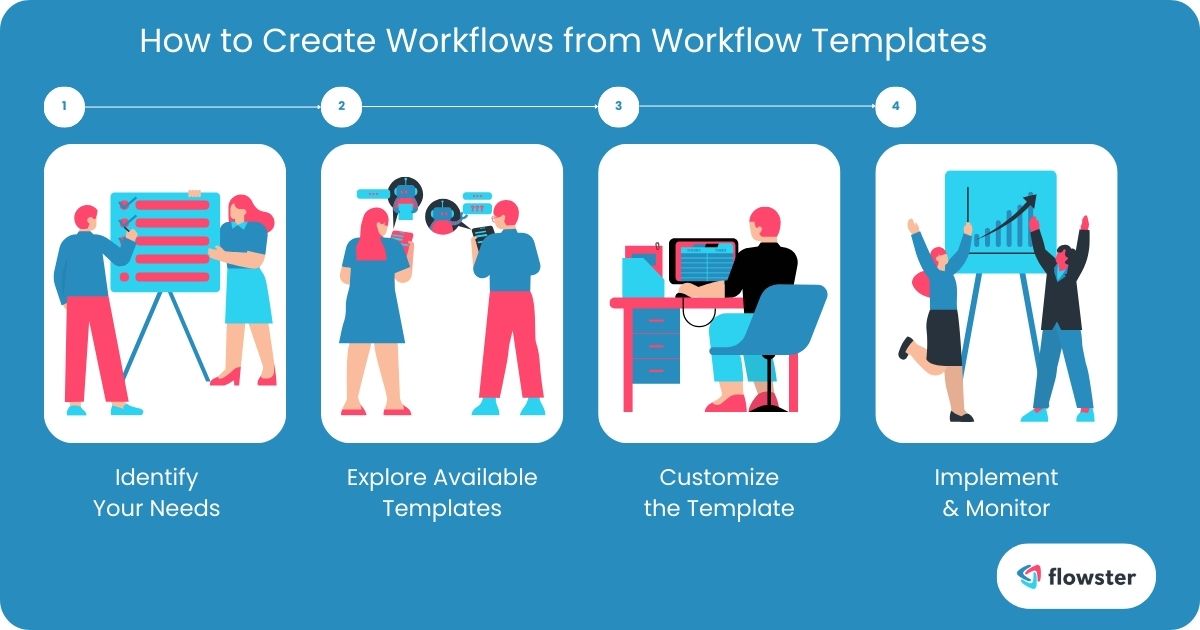 How to Create Workflows from Workflow Templates

1

2

3

4

Identify Your Needs

Explore Available Templates

Customize the Template

Implement & Monitor

flowster